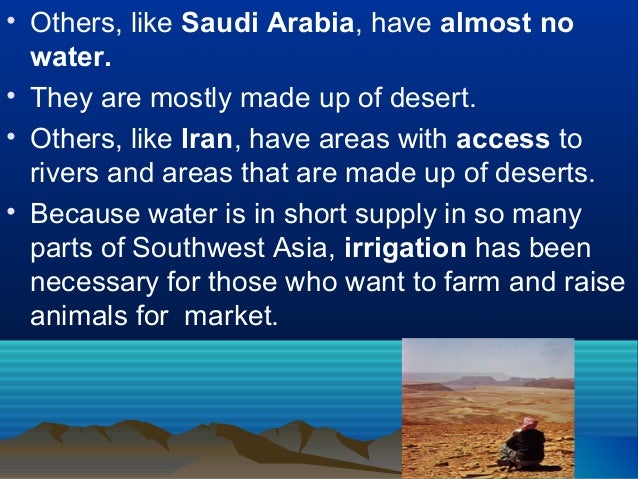 • Others, like Saudi Arabia, have almost no water.

• They are mostly made up of desert.

• Others, like Iran, have areas with access to rivers and areas that are made up of deserts.

• Because water is in short supply in so many parts of Southwest Asia, irrigation has been necessary for those who want to farm and raise animals for market.